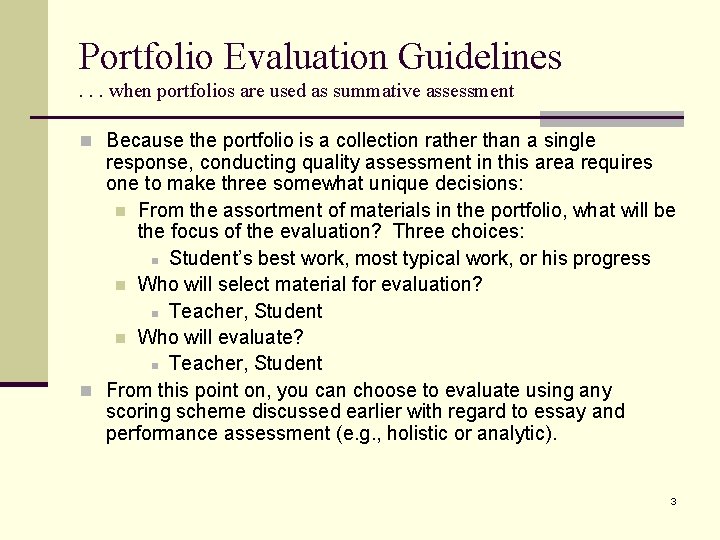 Portfolio Evaluation Guidelines
. . . when portfolios are used as summative assessment

Because the portfolio is a collection rather than a single response, conducting quality assessment in this area requires one to make three somewhat unique decisions:

From the assortment of materials in the portfolio, what will be the focus of the evaluation? Three choices:

Student's best work, most typical work, or his progress

Who will select material for evaluation?

Teacher, Student

Who will evaluate?

Teacher, Student

From this point on, you can choose to evaluate using any scoring scheme discussed earlier with regard to essay and performance assessment (e.g., holistic or analytic).

3